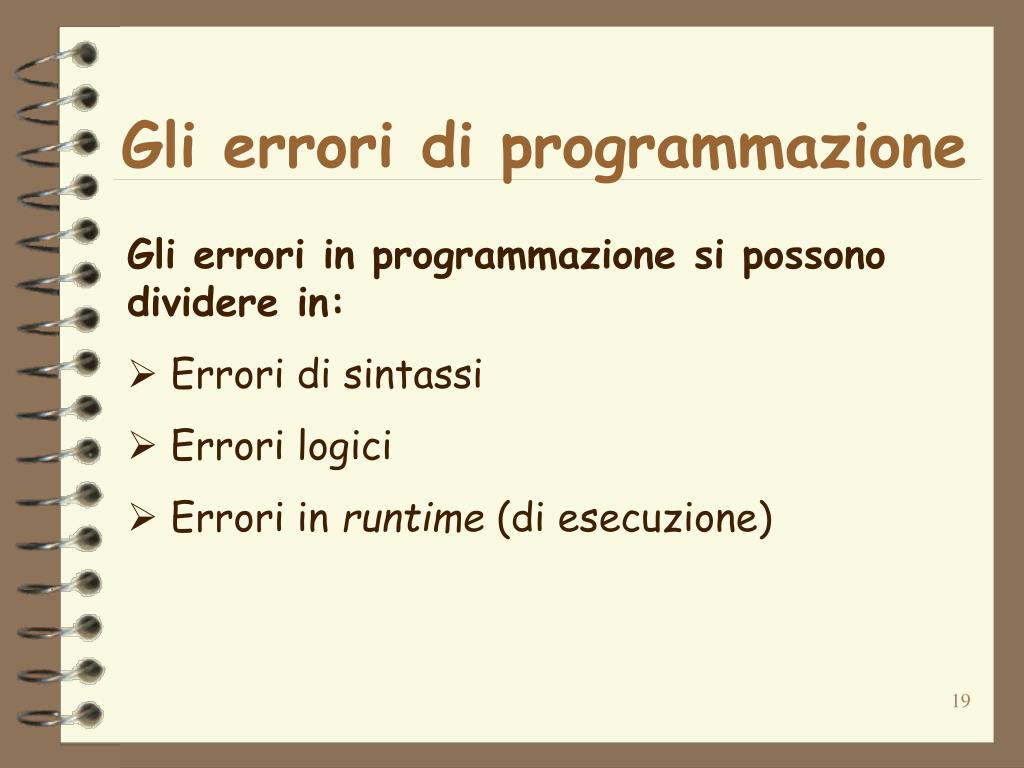 Gli errori di programmazione

Gli errori in programmazione si possono dividere in:

➢ Errori di sintassi

➢ Errori logici

➢ Errori in runtime (di esecuzione)

19